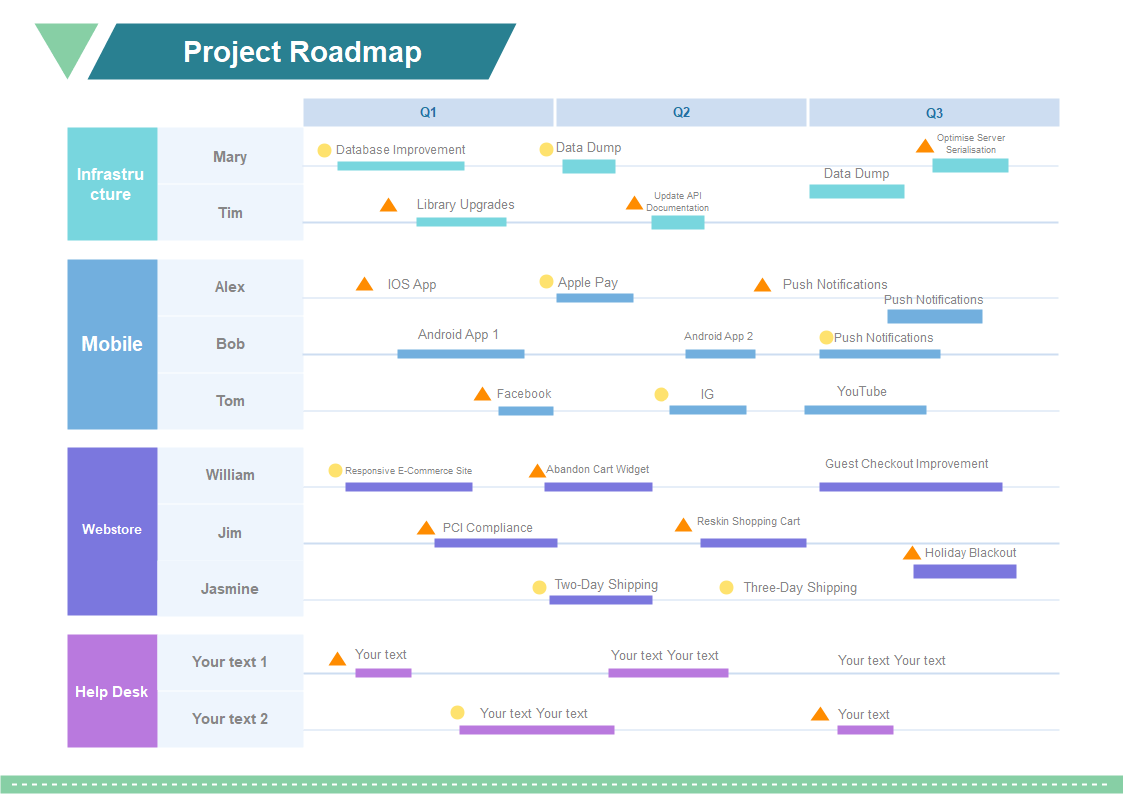 Project Roadmap

Q1 Q2 Q3

Infrastructure

Mary
Database Improvement
Data Dump
Optimise Server Serialisation
Data Dump

Tim
Library Upgrades
Update API Documentation

Mobile

Alex
IOS App
Apple Pay
Push Notifications
Push Notifications

Bob
Android App 1
Android App 2
Push Notifications

Tom
Facebook
IG
YouTube

Webstore

William
Responsive E-Commerce Site
Abandon Cart Widget
Guest Checkout Improvement

Jim
PCI Compliance
Reskin Shopping Cart
Holiday Blackout

Jasmine
Two-Day Shipping
Three-Day Shipping

Help Desk

Your text 1
Your text
Your text Your text
Your text Your text

Your text 2
Your text Your text
Your text